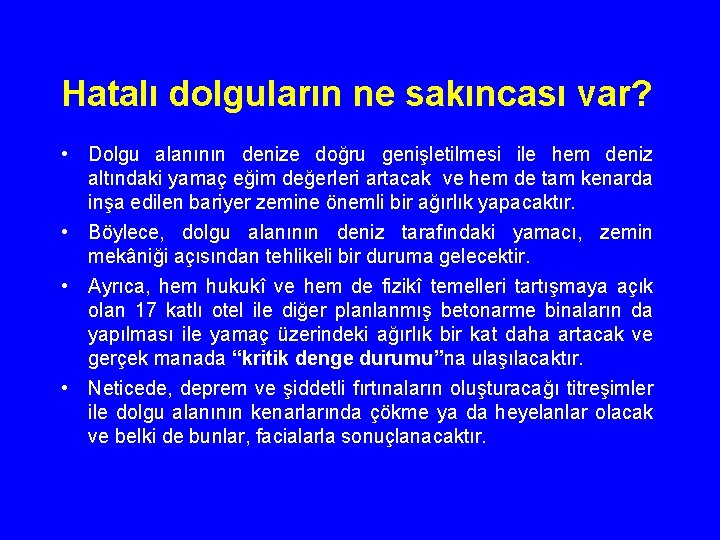 Hatalı dolguların ne sakıncası var?

• Dolgu alanının denize doğru genişletilmesi ile hem deniz altındaki yamaç eğim değerleri artacak ve hem de tam kenarda inşa edilen bariyer zemine önemli bir ağırlık yapacaktır.

• Böylece, dolgu alanının deniz tarafındaki yamacı, zemin mekâniği açısından tehlikeli bir duruma gelecektir.

• Ayrıca, hem hukukî ve hem de fizikî temelleri tartışmaya açık olan 17 katlı otel ile diğer planlanmış betonarme binaların da yapılması ile yamaç üzerindeki ağırlık bir kat daha artacak ve gerçek manada “kritik denge durumu”na ulaşılacaktır.

• Neticede, deprem ve şiddetli fırtınaların oluşturacağı titreşimler ile dolgu alanının kenarlarında çökme ya da heyelanlar olacak ve belki de bunlar, facialarla sonuçlanacaktır.